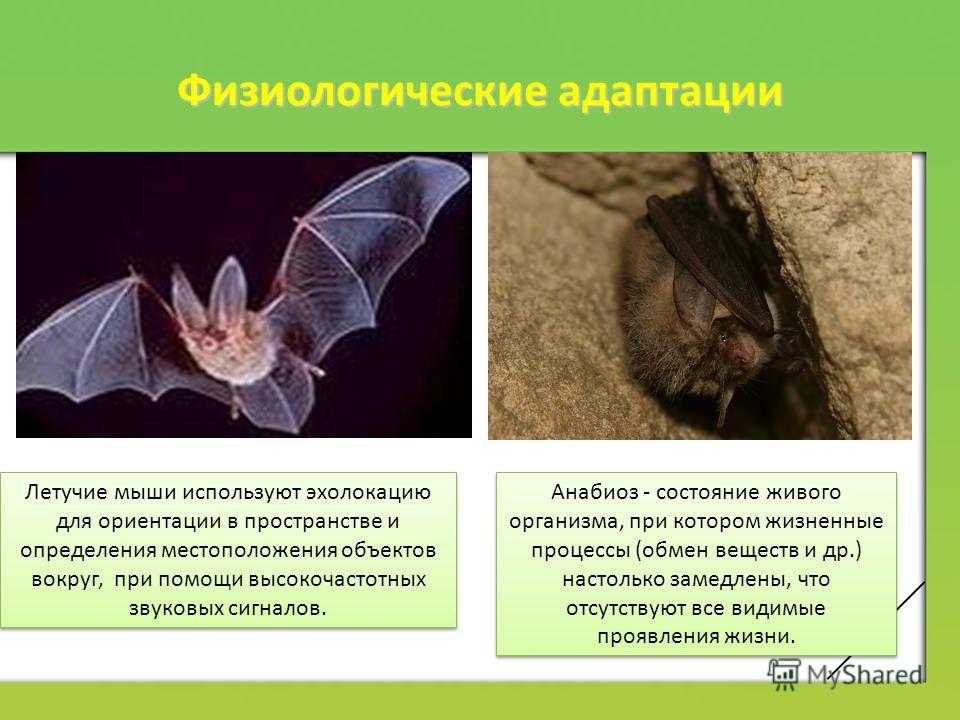 Физиологические адаптации

Летучие мыши используют эхолокацию для ориентации в пространстве и определения местоположения объектов вокруг, при помощи высокочастотных звуковых сигналов.

Анабиоз - состояние живого организма, при котором жизненные процессы (обмен веществ и др.) настолько замедлены, что отсутствуют все видимые проявления жизни.

MyShared